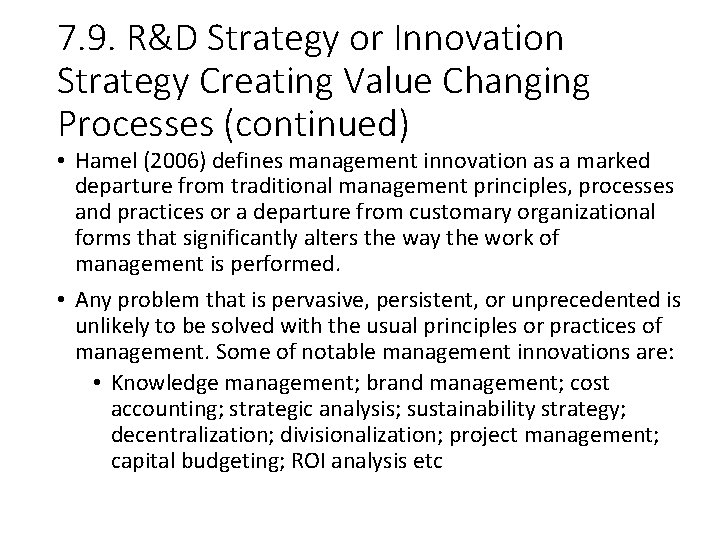 7.9. R&D Strategy or Innovation Strategy Creating Value Changing Processes (continued)

• Hamel (2006) defines management innovation as a marked departure from traditional management principles, processes and practices or a departure from customary organizational forms that significantly alters the way the work of management is performed.

• Any problem that is pervasive, persistent, or unprecedented is unlikely to be solved with the usual principles or practices of management. Some of notable management innovations are:

• Knowledge management; brand management; cost accounting; strategic analysis; sustainability strategy; decentralization; divisionalization; project management; capital budgeting; ROI analysis etc